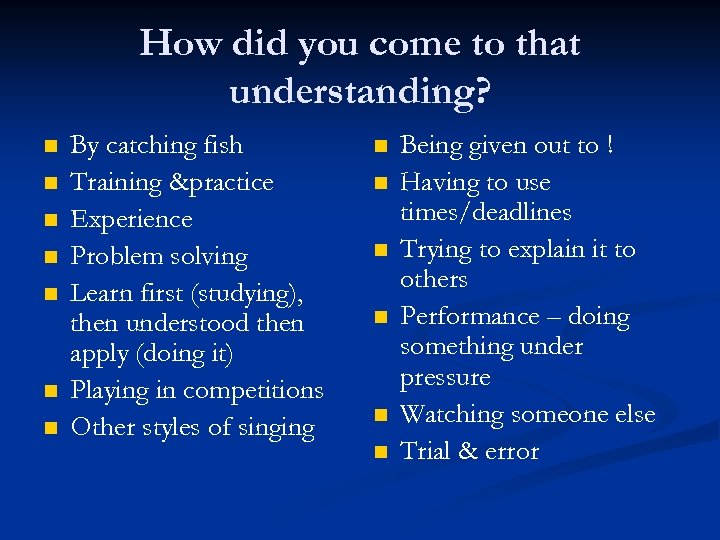 How did you come to that understanding?

- By catching fish
- Training &practice
- Experience
- Problem solving
- Learn first (studying), then understood then apply (doing it)
- Playing in competitions
- Other styles of singing

- Being given out to !
- Having to use times/deadlines
- Trying to explain it to others
- Performance – doing something under pressure
- Watching someone else
- Trial & error